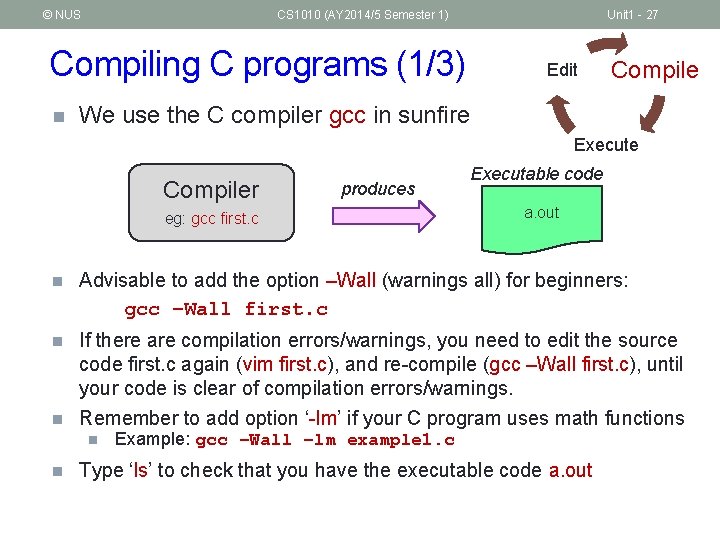 © NUS CS1010 (AY2014/5 Semester 1) Unit1 - 27

Compiling C programs (1/3)

Edit
Compile
Execute

We use the C compiler gcc in sunfire

Compiler
eg: gcc first.c

produces

Executable code
a.out

Advisable to add the option –Wall (warnings all) for beginners:
gcc –Wall first.c

If there are compilation errors/warnings, you need to edit the source code first.c again (vim first.c), and re-compile (gcc –Wall first.c), until your code is clear of compilation errors/warnings.

Remember to add option '-lm' if your C program uses math functions
Example: gcc –Wall –lm example1.c

Type 'ls' to check that you have the executable code a.out